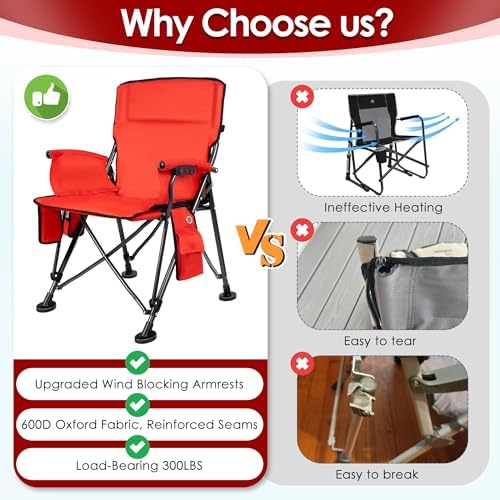 Why Choose us?

Upgraded Wind Blocking Armrests

600D Oxford Fabric, Reinforced Seams

Load-Bearing 300LBS

VS

Ineffective Heating

Easy to tear

Easy to break